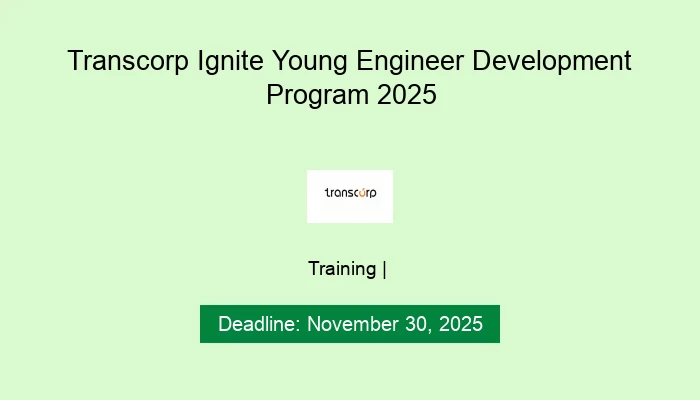 Transcorp Ignite Young Engineer Development Program 2025

transcorp

Training |

Deadline: November 30, 2025